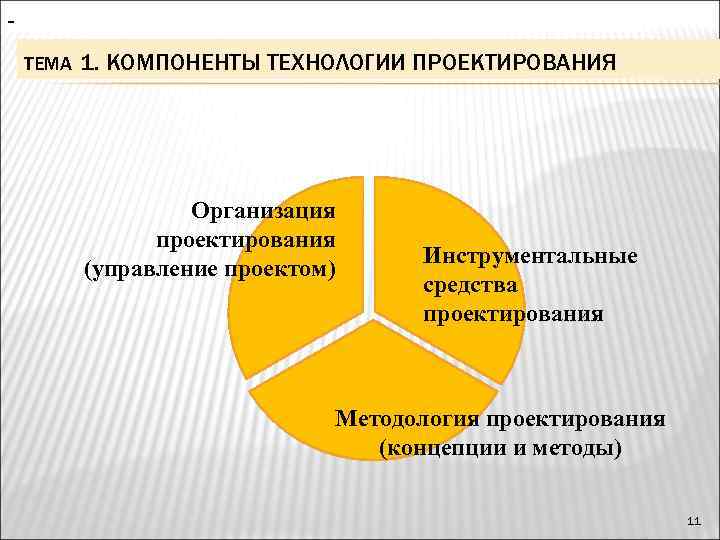 -

ТЕМА 1. КОМПОНЕНТЫ ТЕХНОЛОГИИ ПРОЕКТИРОВАНИЯ

Организация проектирования (управление проектом)

Инструментальные средства проектирования

Методология проектирования (концепции и методы)

11